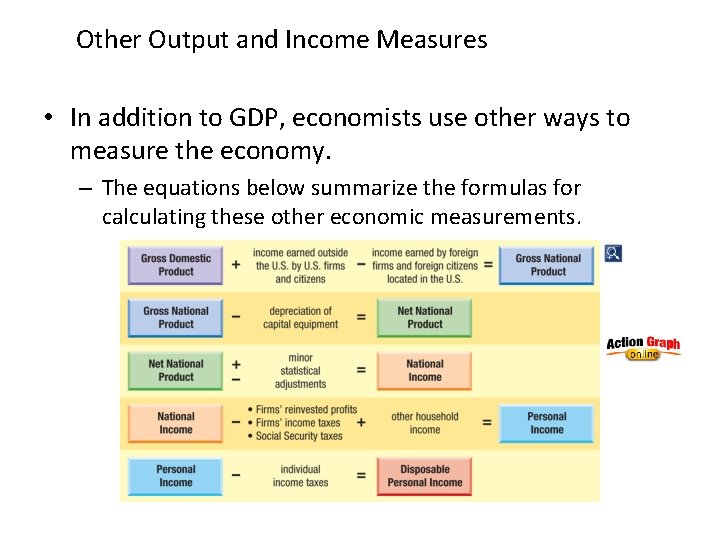 Other Output and Income Measures

• In addition to GDP, economists use other ways to measure the economy.

– The equations below summarize the formulas for calculating these other economic measurements.

Gross Domestic Product + income earned outside the U.S. by U.S. firms and citizens − income earned by foreign firms and foreign citizens located in the U.S. = Gross National Product

Gross National Product − depreciation of capital equipment = Net National Product

Net National Product + − minor statistical adjustments = National Income

National Income − • Firms' reinvested profits • Firms' income taxes • Social Security taxes + other household income = Personal Income

Personal Income − individual income taxes = Disposable Personal Income

Action Graph online